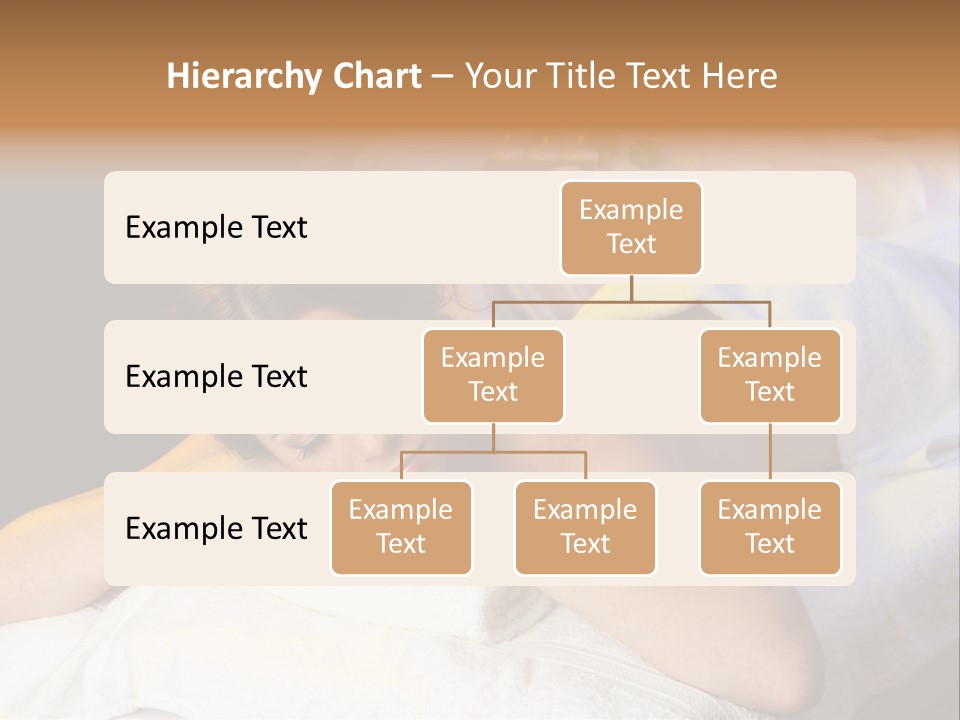 Hierarchy Chart – Your Title Text Here

Example Text

Example Text

Example Text

Example Text

Example Text

Example Text

Example Text

Example Text

Example Text